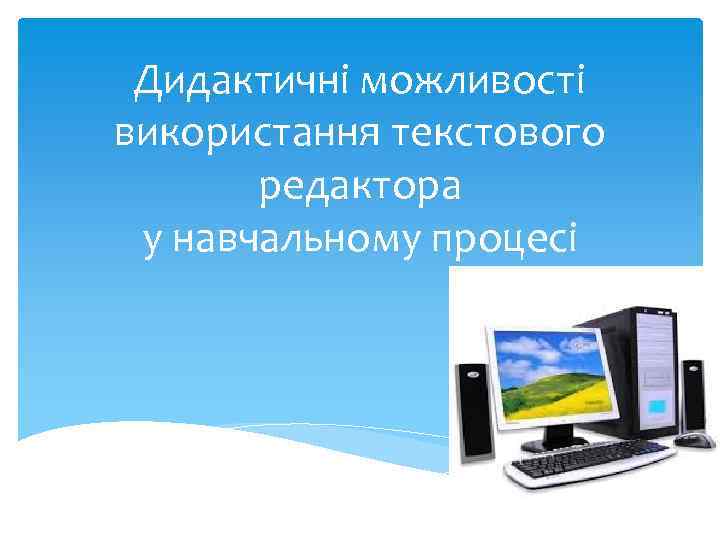 Дидактичні можливості використання текстового редактора
у навчальному процесі